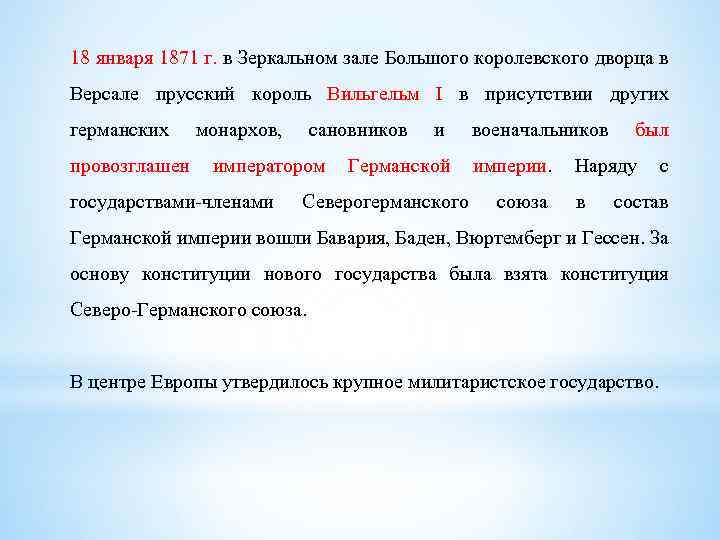 18 января 1871 г. в Зеркальном зале Большого королевского дворца в Версале прусский король Вильгельм I в присутствии других германских монархов, сановников и военачальников был провозглашен императором Германской империи. Наряду с государствами-членами Северогерманского союза в состав Германской империи вошли Бавария, Баден, Вюртемберг и Гессен. За основу конституции нового государства была взята конституция Северо-Германского союза.

В центре Европы утвердилось крупное милитаристское государство.